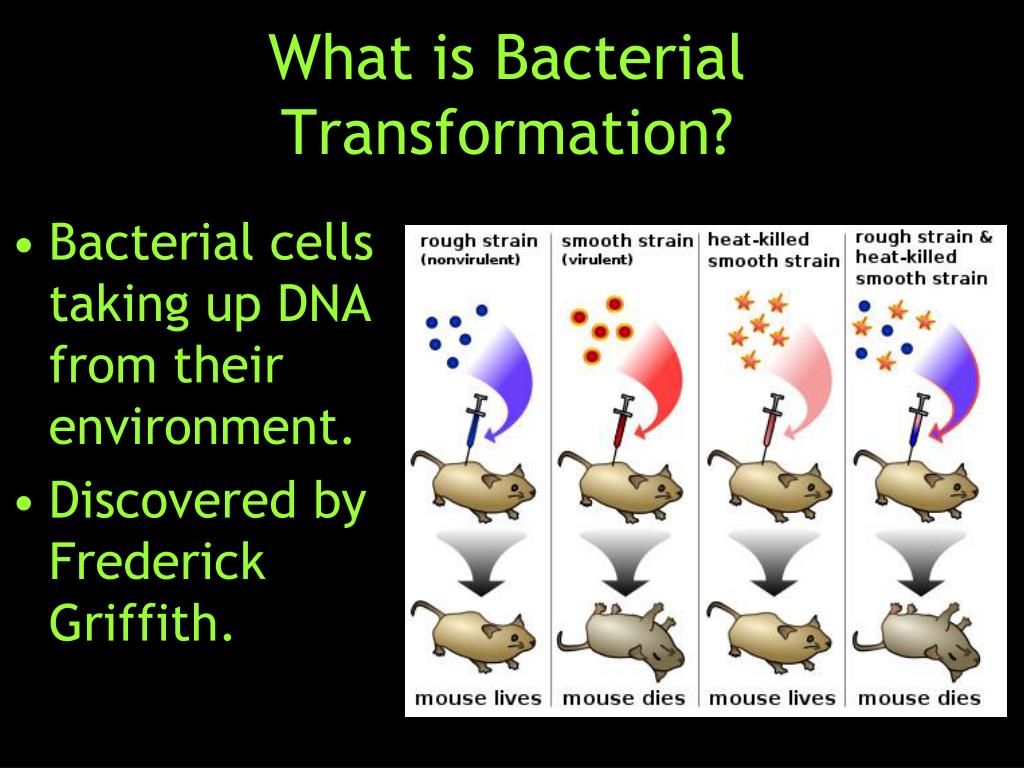 What is Bacterial Transformation?

• Bacterial cells taking up DNA from their environment.
• Discovered by Frederick Griffith.

rough strain (nonvirulent)
smooth strain (virulent)
heat-killed smooth strain
rough strain & heat-killed smooth strain

mouse lives
mouse dies
mouse lives
mouse dies